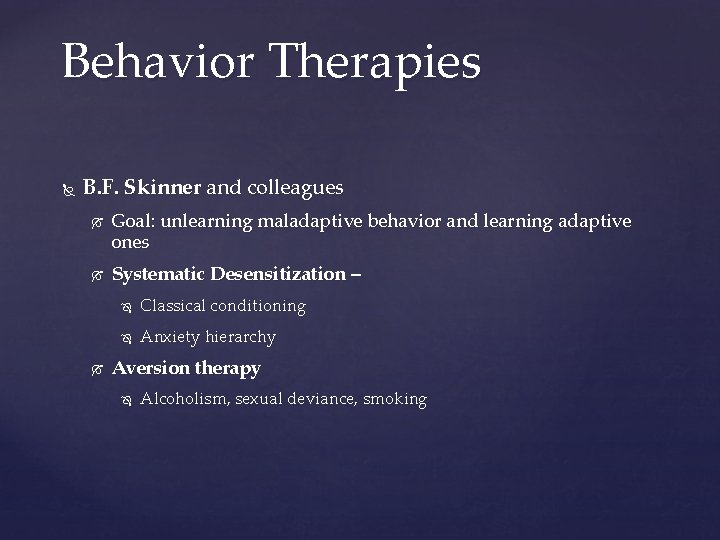 Behavior Therapies

B.F. Skinner and colleagues

Goal: unlearning maladaptive behavior and learning adaptive ones

Systematic Desensitization –

Classical conditioning

Anxiety hierarchy

Aversion therapy

Alcoholism, sexual deviance, smoking